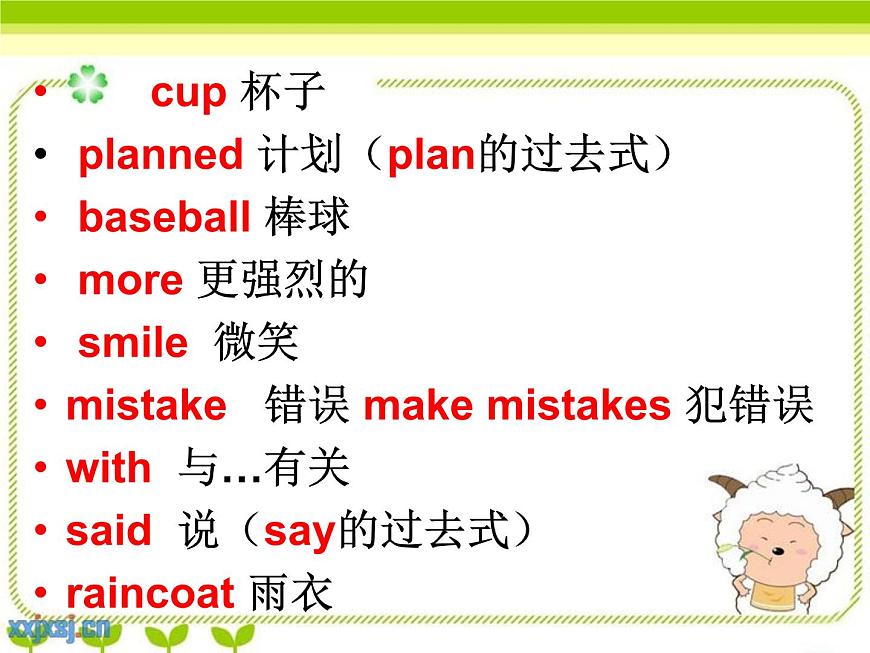 • cup 杯子
• planned 计划（plan的过去式）
• baseball 棒球
• more 更强烈的
• smile 微笑
• mistake 错误 make mistakes 犯错误
• with 与…有关
• said 说（say的过去式）
• raincoat 雨衣

xxjxsj.cn